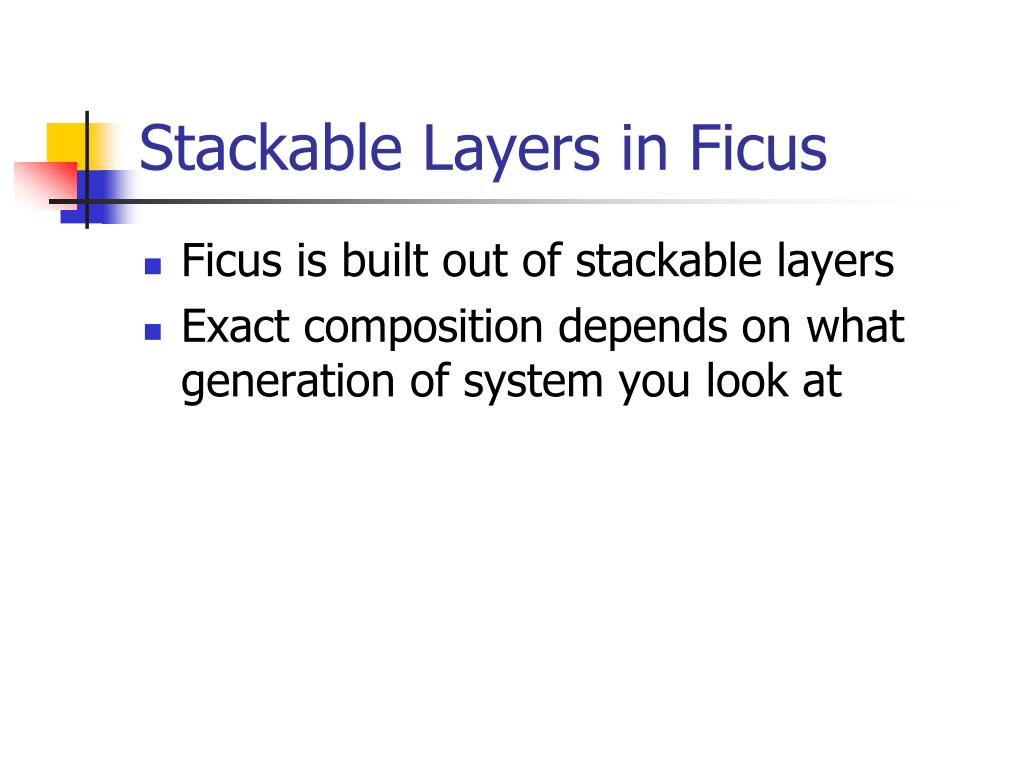 Stackable Layers in Ficus

- Ficus is built out of stackable layers
- Exact composition depends on what generation of system you look at